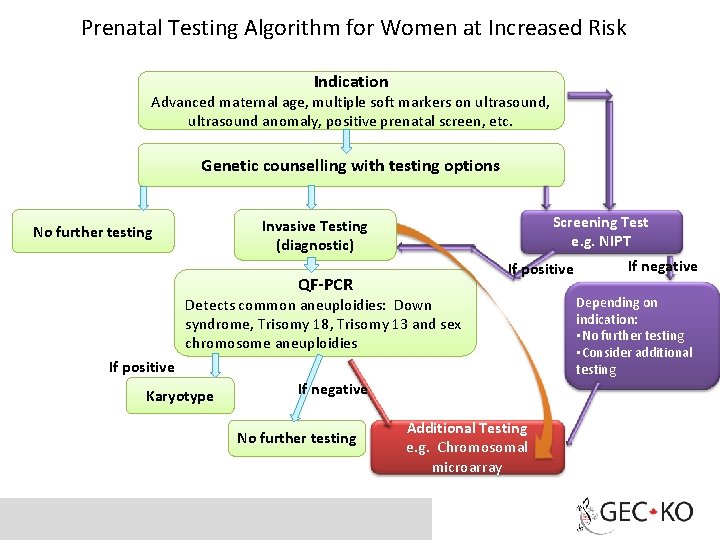 Prenatal Testing Algorithm for Women at Increased Risk

Indication
Advanced maternal age, multiple soft markers on ultrasound, ultrasound anomaly, positive prenatal screen, etc.

Genetic counselling with testing options

No further testing

Invasive Testing (diagnostic)

Screening Test e.g. NIPT

If positive

If negative

QF-PCR
Detects common aneuploidies: Down syndrome, Trisomy 18, Trisomy 13 and sex chromosome aneuploidies

Depending on indication:
• No further testing
• Consider additional testing

If positive

Karyotype

If negative

No further testing

Additional Testing e.g. Chromosomal microarray

GEC-KO